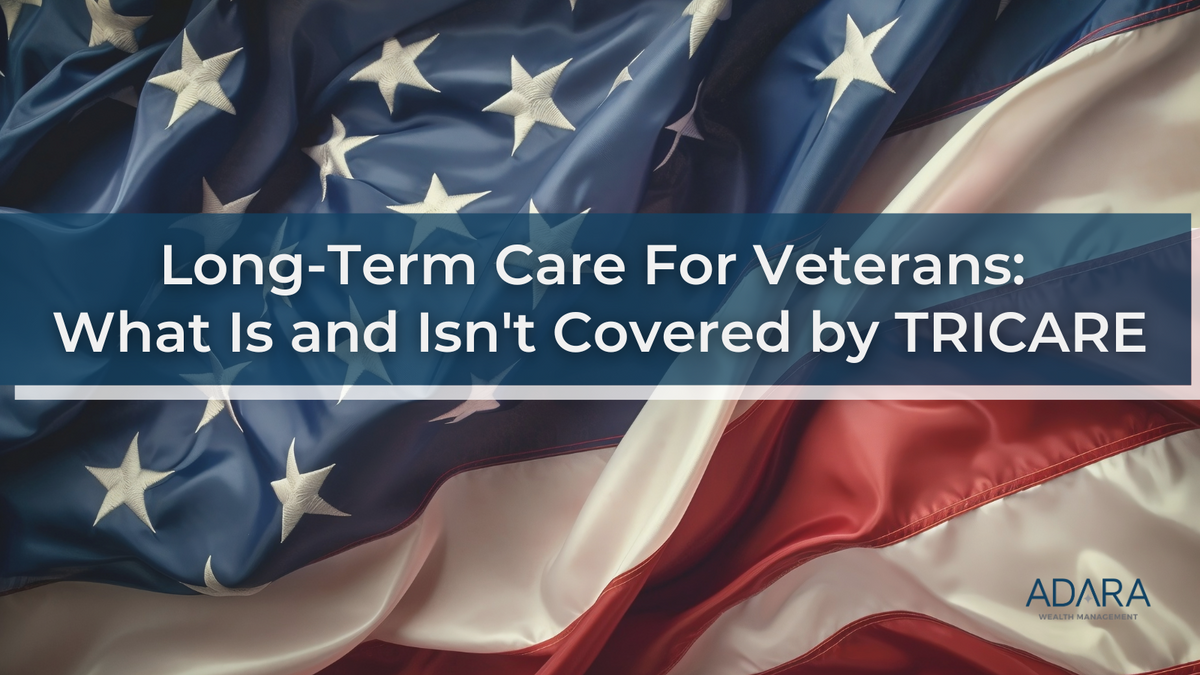 Long-Term Care For Veterans:
What Is and Isn't Covered by TRICARE

ADARA
WEALTH MANAGEMENT